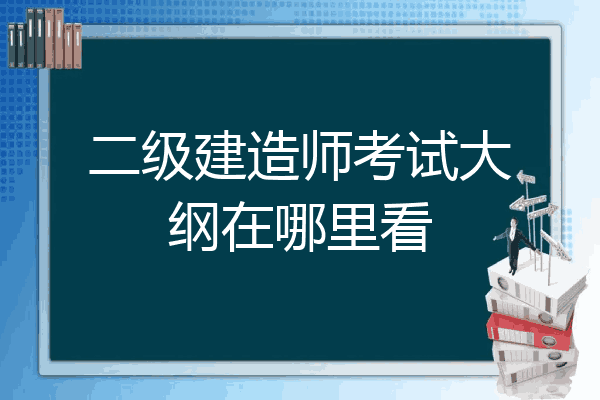 二级建造师考试大纲在哪里看